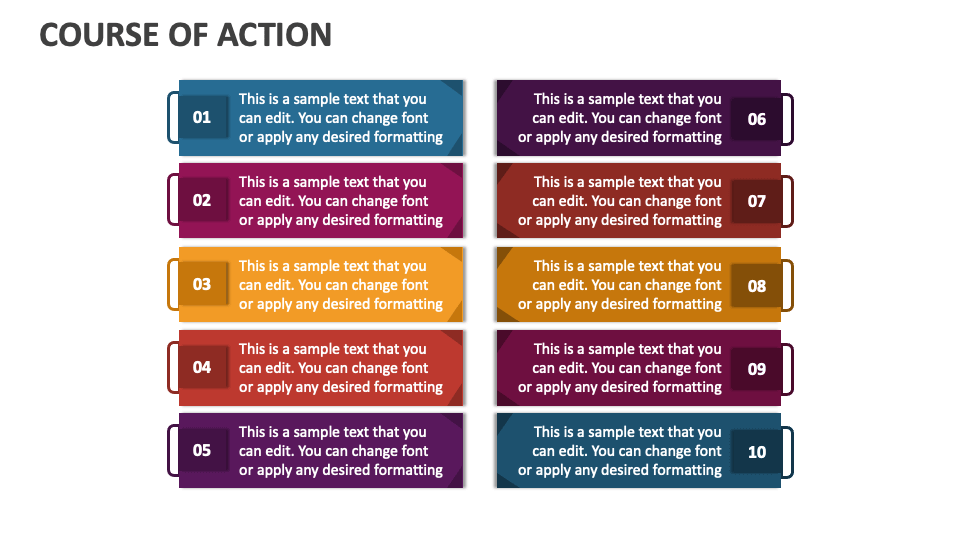 COURSE OF ACTION

01 This is a sample text that you can edit. You can change font or apply any desired formatting

02 This is a sample text that you can edit. You can change font or apply any desired formatting

03 This is a sample text that you can edit. You can change font or apply any desired formatting

04 This is a sample text that you can edit. You can change font or apply any desired formatting

05 This is a sample text that you can edit. You can change font or apply any desired formatting

This is a sample text that you can edit. You can change font or apply any desired formatting 06

This is a sample text that you can edit. You can change font or apply any desired formatting 07

This is a sample text that you can edit. You can change font or apply any desired formatting 08

This is a sample text that you can edit. You can change font or apply any desired formatting 09

This is a sample text that you can edit. You can change font or apply any desired formatting 10